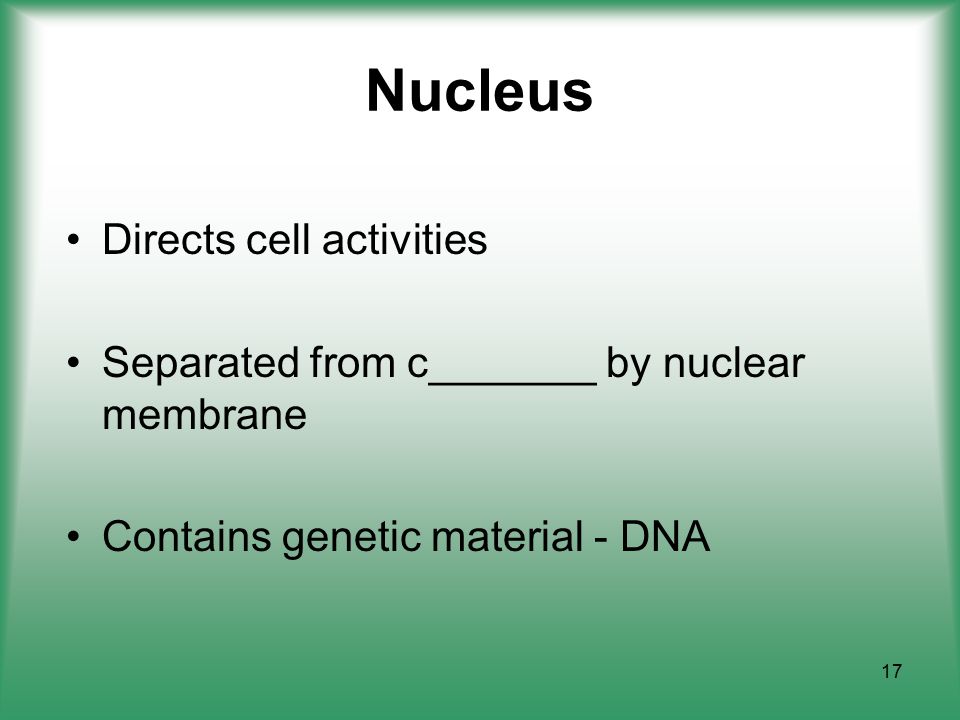 Nucleus

• Directs cell activities

• Separated from c________ by nuclear membrane

• Contains genetic material - DNA

17